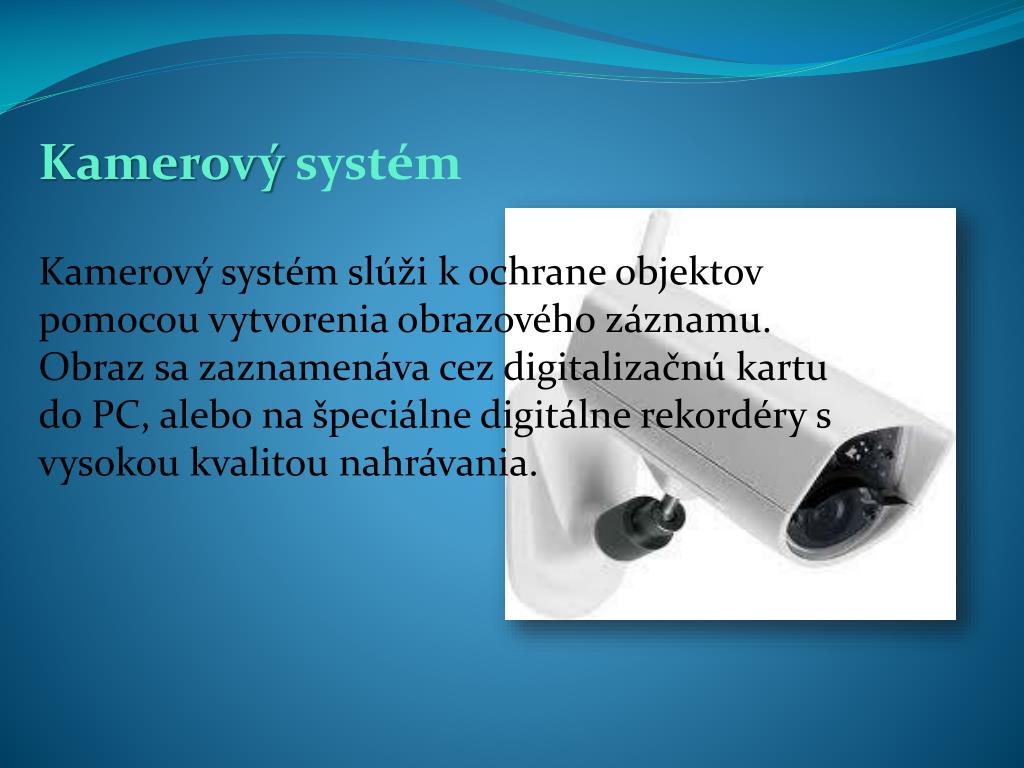 Kamerový systém

Kamerový systém slúži k ochrane objektov pomocou vytvorenia obrazového záznamu. Obraz sa zaznamenáva cez digitalizačnú kartu do PC, alebo na špeciálne digitálne rekordéry s vysokou kvalitou nahrávania.